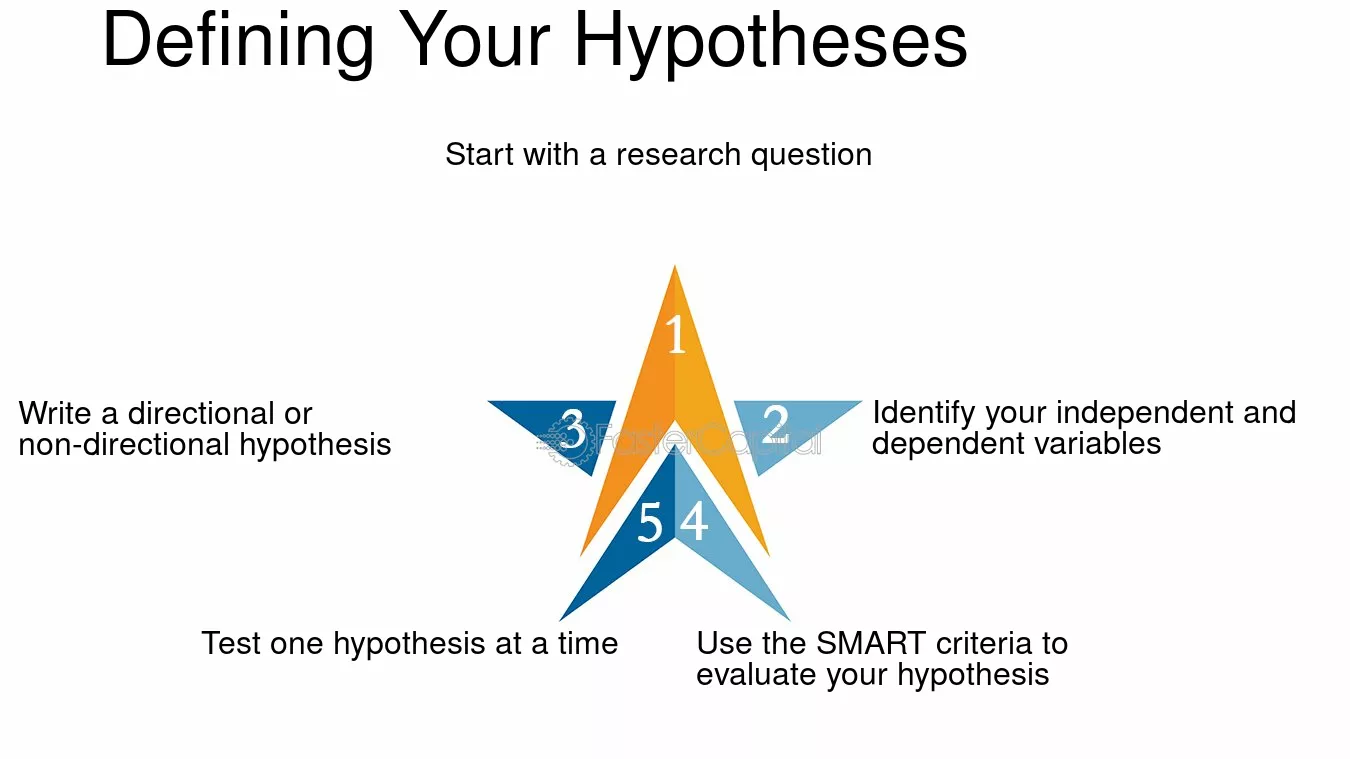 Defining Your Hypotheses

Start with a research question

1

Write a directional or non-directional hypothesis

3

2

Identify your independent and dependent variables

5

4

Test one hypothesis at a time

Use the SMART criteria to evaluate your hypothesis

FasterCapital